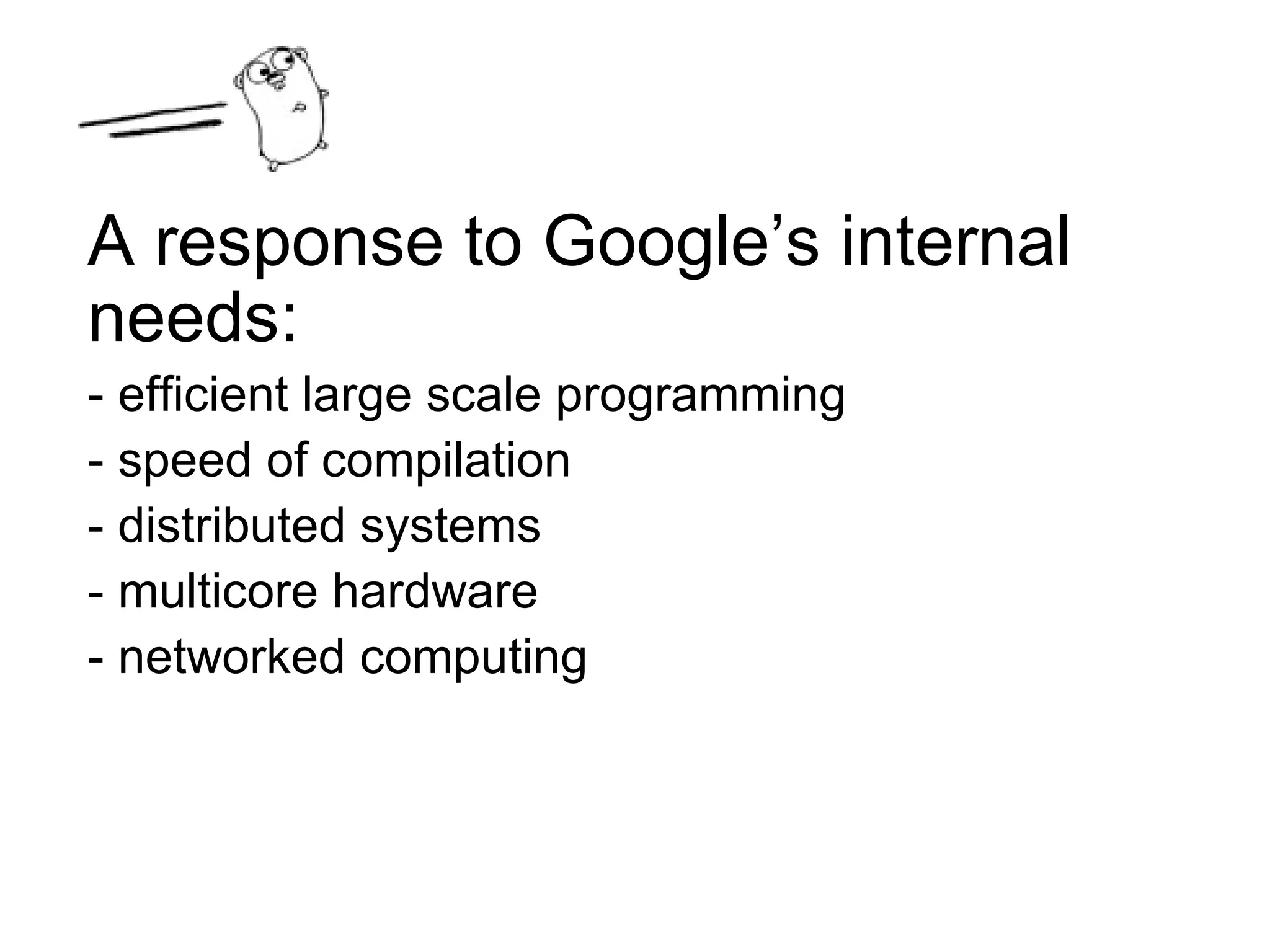 A response to Google’s internal needs:

- efficient large scale programming
- speed of compilation
- distributed systems
- multicore hardware
- networked computing